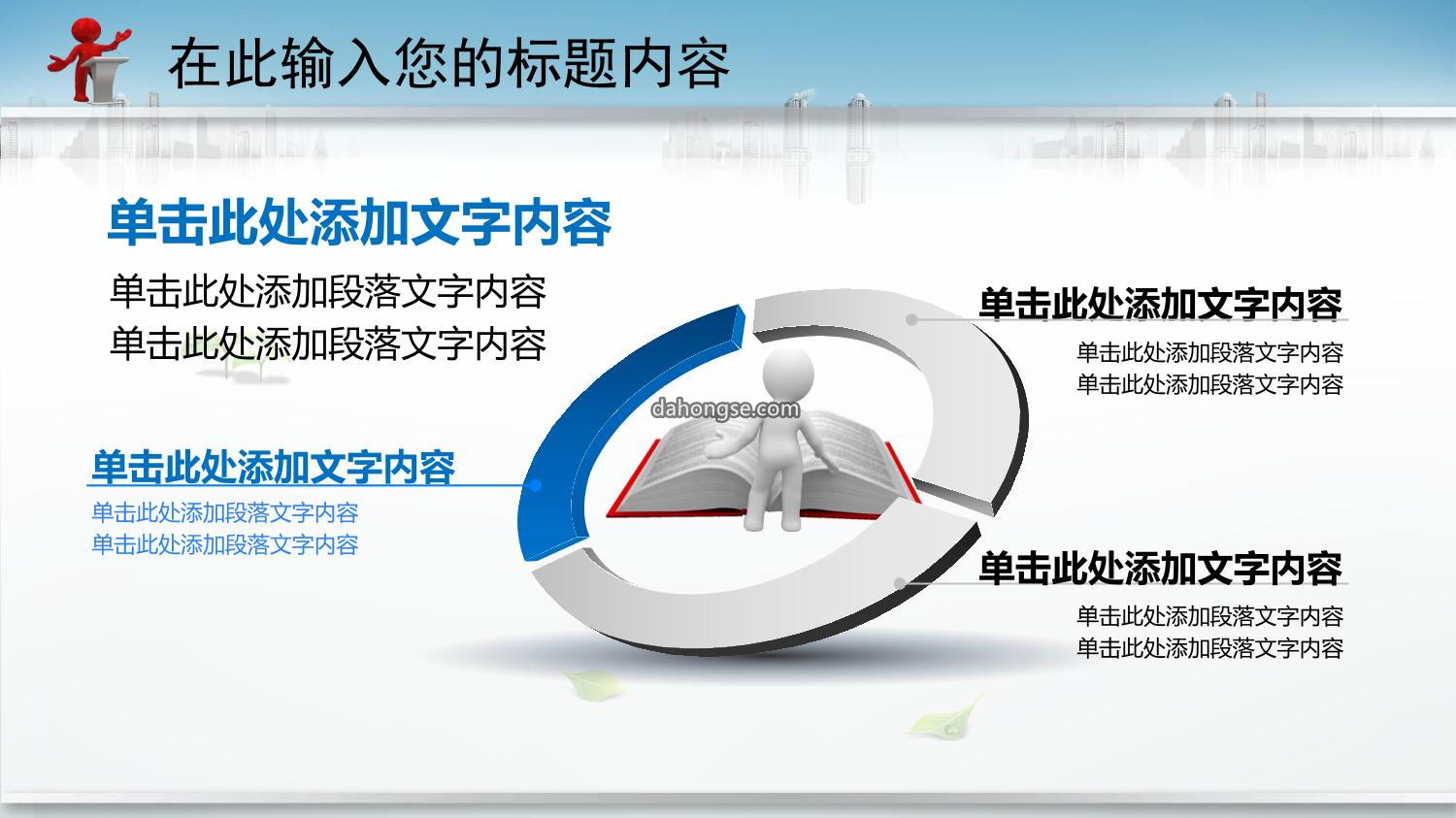 在此输入您的标题内容

单击此处添加文字内容

单击此处添加段落文字内容
单击此处添加段落文字内容

单击此处添加文字内容

单击此处添加段落文字内容
单击此处添加段落文字内容

dahongse.com

单击此处添加文字内容

单击此处添加段落文字内容
单击此处添加段落文字内容

单击此处添加文字内容

单击此处添加段落文字内容
单击此处添加段落文字内容